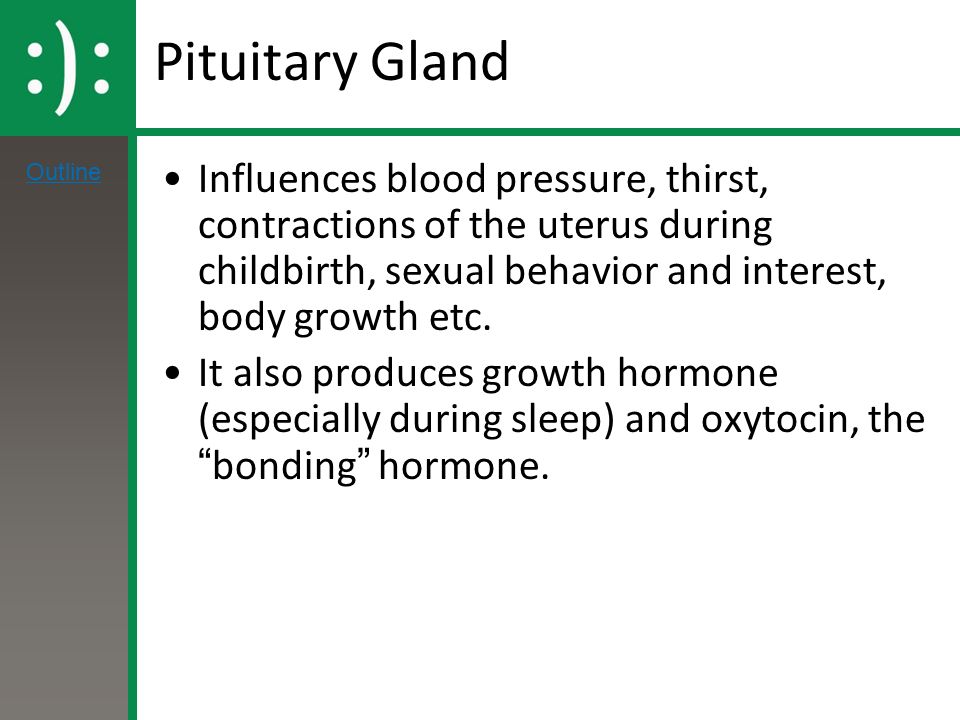 :):

Pituitary Gland

Outline

• Influences blood pressure, thirst, contractions of the uterus during childbirth, sexual behavior and interest, body growth etc.

• It also produces growth hormone (especially during sleep) and oxytocin, the “bonding” hormone.